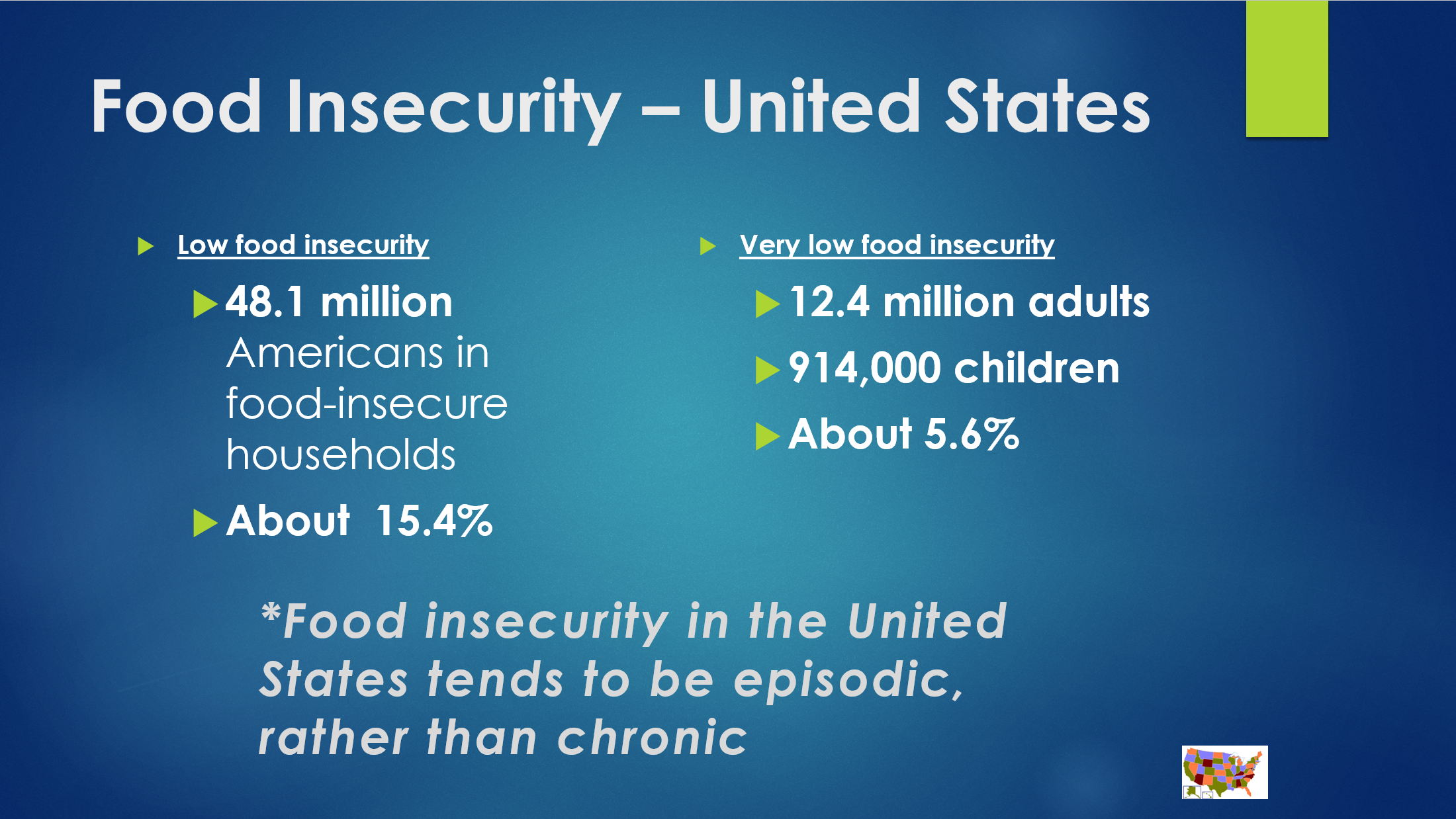 Food Insecurity – United States

Low food insecurity

48.1 million Americans in food-insecure households

About 15.4%

Very low food insecurity

12.4 million adults

914,000 children

About 5.6%

*Food insecurity in the United States tends to be episodic, rather than chronic